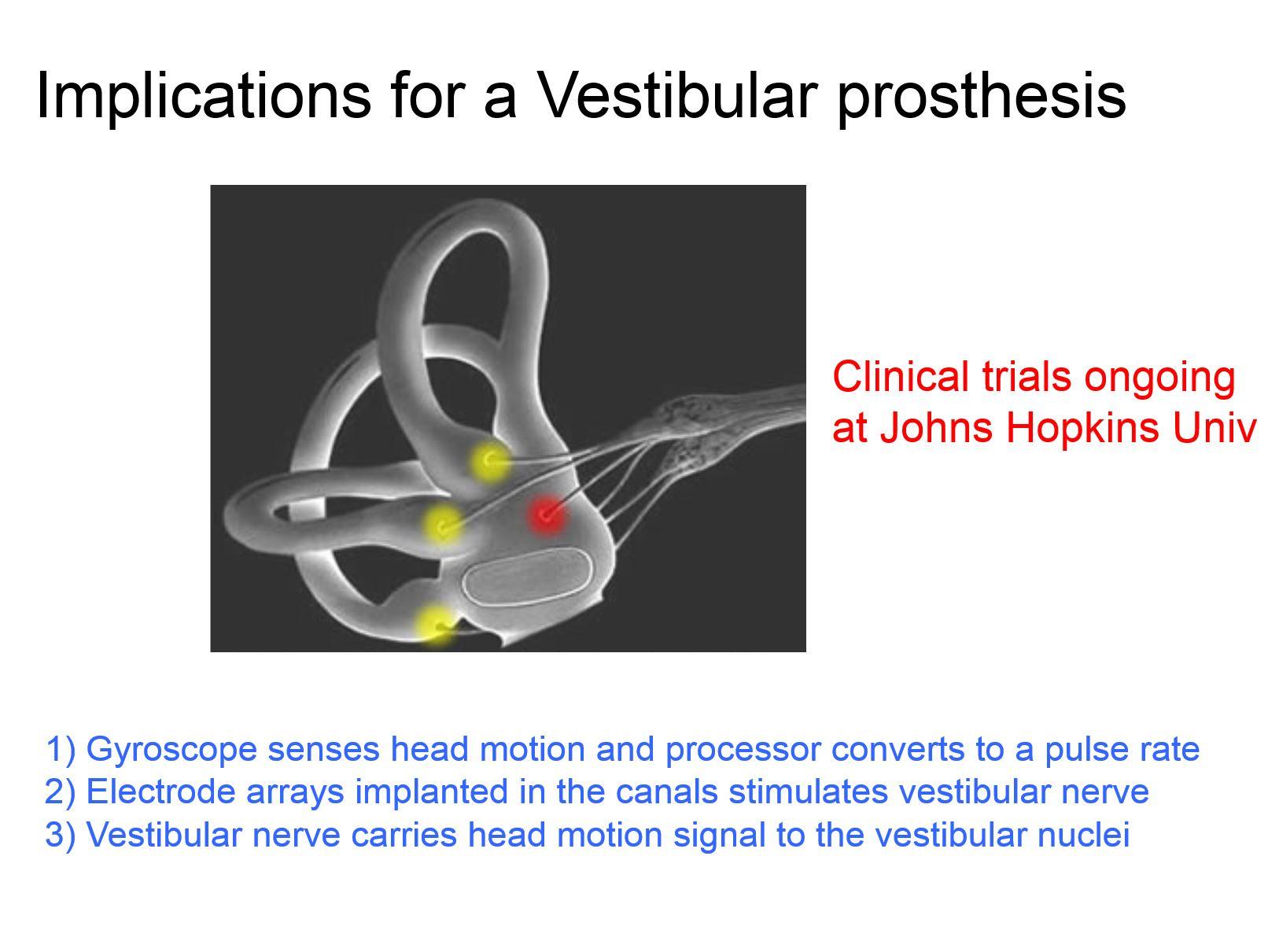 Implications for a Vestibular prosthesis

Clinical trials ongoing at Johns Hopkins Univ

1) Gyroscope senses head motion and processor converts to a pulse rate
2) Electrode arrays implanted in the canals stimulates vestibular nerve
3) Vestibular nerve carries head motion signal to the vestibular nuclei